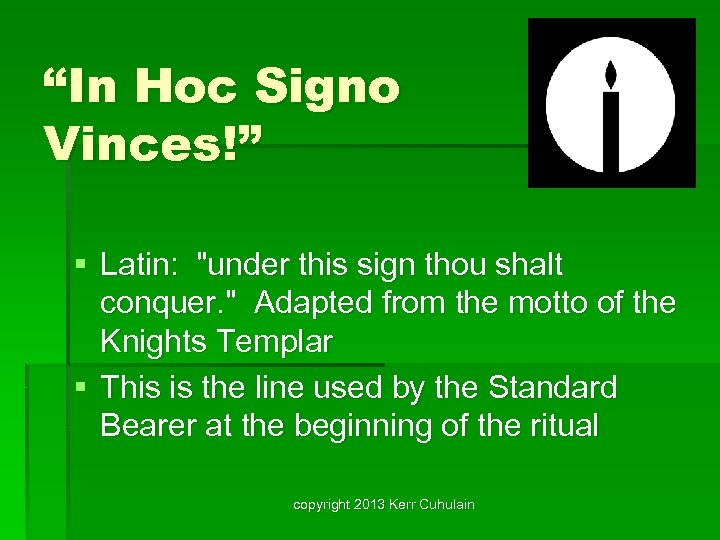 “In Hoc Signo Vinces!”

▪ Latin: "under this sign thou shalt conquer." Adapted from the motto of the Knights Templar
▪ This is the line used by the Standard Bearer at the beginning of the ritual

copyright 2013 Kerr Cuhulain